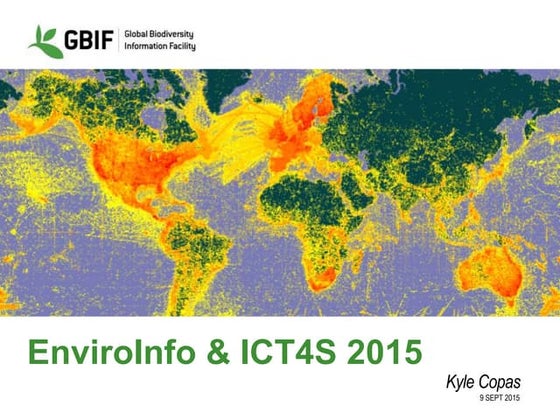 GBIF Global Biodiversity Information Facility

EnviroInfo & ICT4S 2015

Kyle Copas
9 SEPT 2015